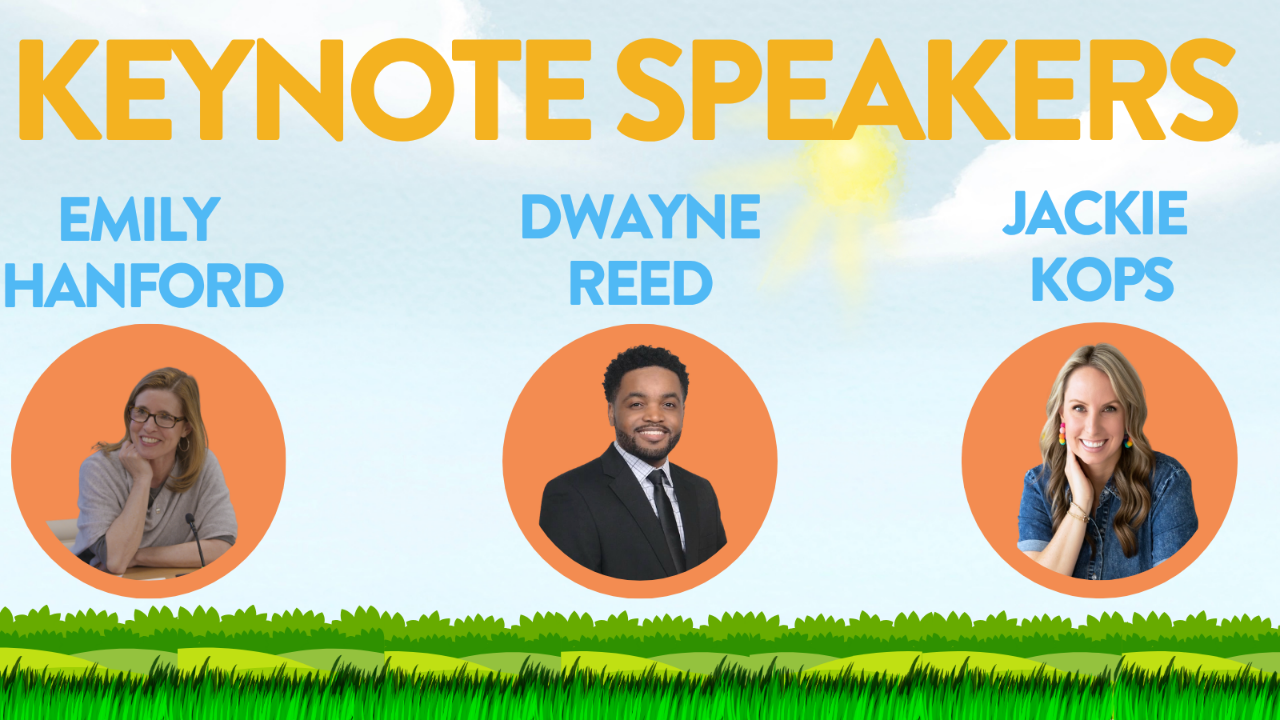 KEYNOTE SPEAKERS

EMILY HANFORD

DWAYNE REED

JACKIE KOPS